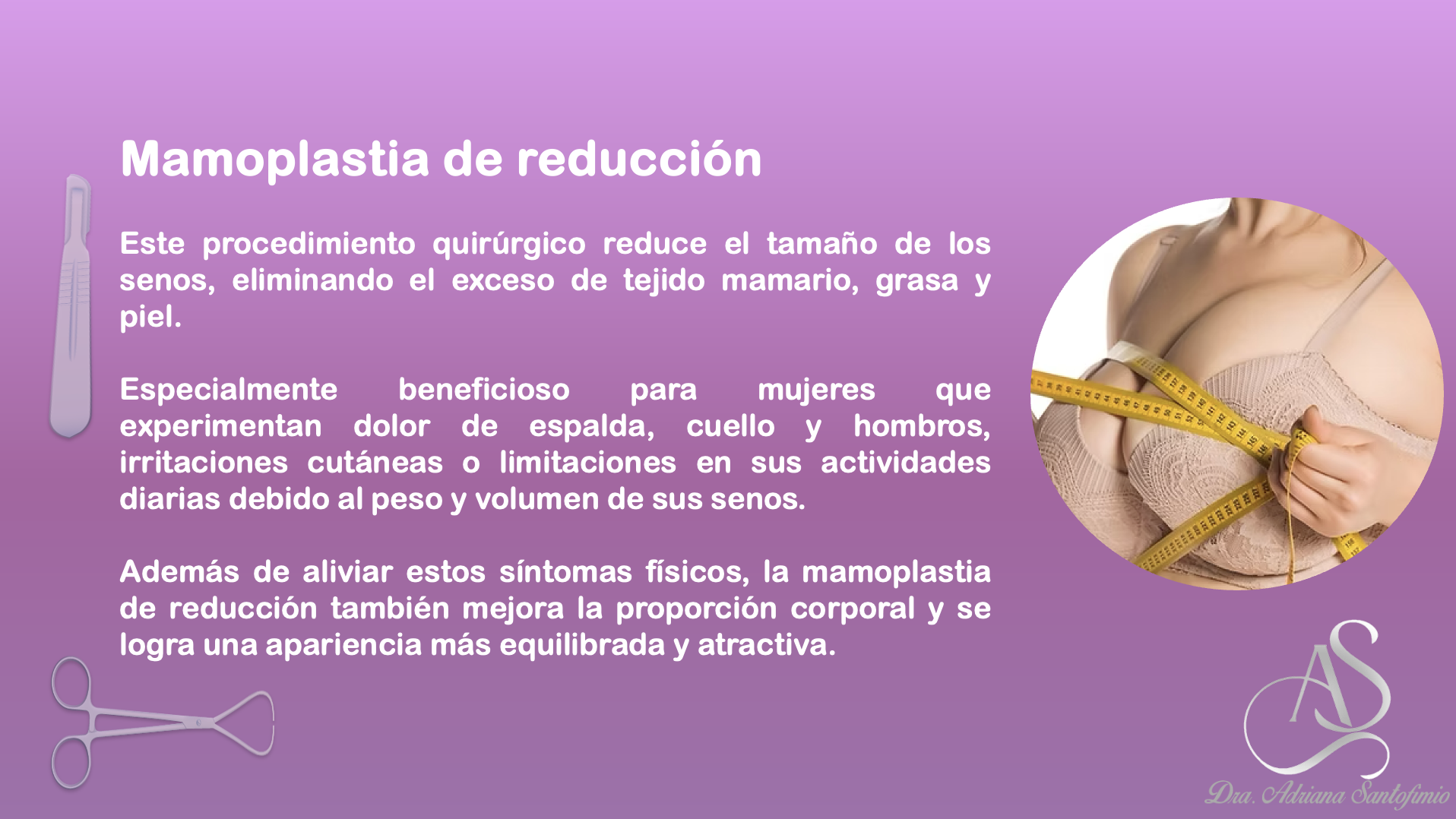 Mamoplastia de reducción

Este procedimiento quirúrgico reduce el tamaño de los senos, eliminando el exceso de tejido mamario, grasa y piel.

Especialmente beneficioso para mujeres que experimentan dolor de espalda, cuello y hombros, irritaciones cutáneas o limitaciones en sus actividades diarias debido al peso y volumen de sus senos.

Además de aliviar estos síntomas físicos, la mamoplastia de reducción también mejora la proporción corporal y se logra una apariencia más equilibrada y atractiva.

AS
Dra. Adriana Santofimio